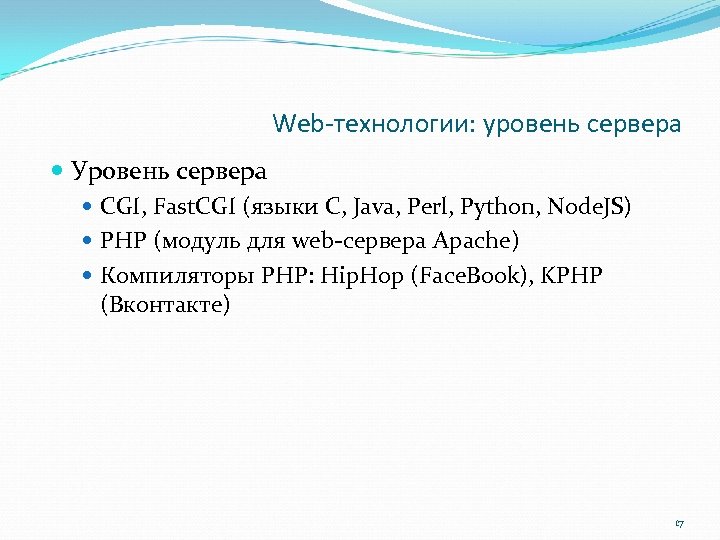 Web-технологии: уровень сервера

Уровень сервера

CGI, FastCGI (языки C, Java, Perl, Python, NodeJS)

PHP (модуль для web-сервера Apache)

Компиляторы PHP: HipHop (FaceBook), KPHP (Вконтакте)

17